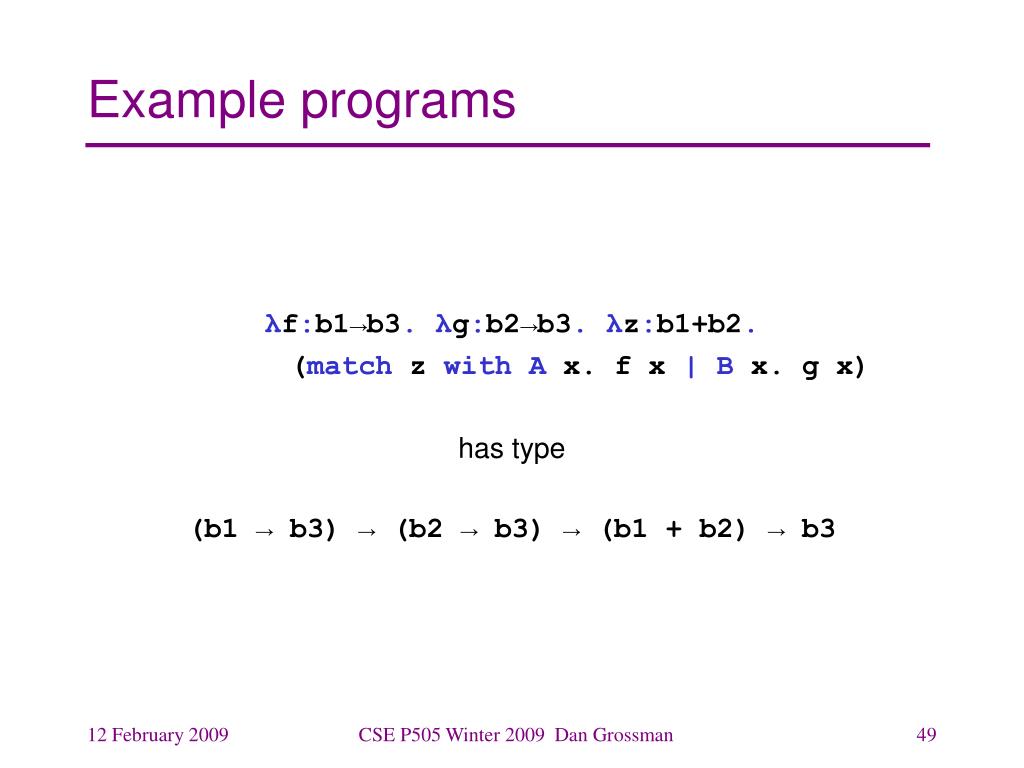 Example programs

λf:b1→b3. λg:b2→b3. λz:b1+b2.
(match z with A x. f x | B x. g x)

has type

(b1 → b3) → (b2 → b3) → (b1 + b2) → b3

12 February 2009

CSE P505 Winter 2009 Dan Grossman

49